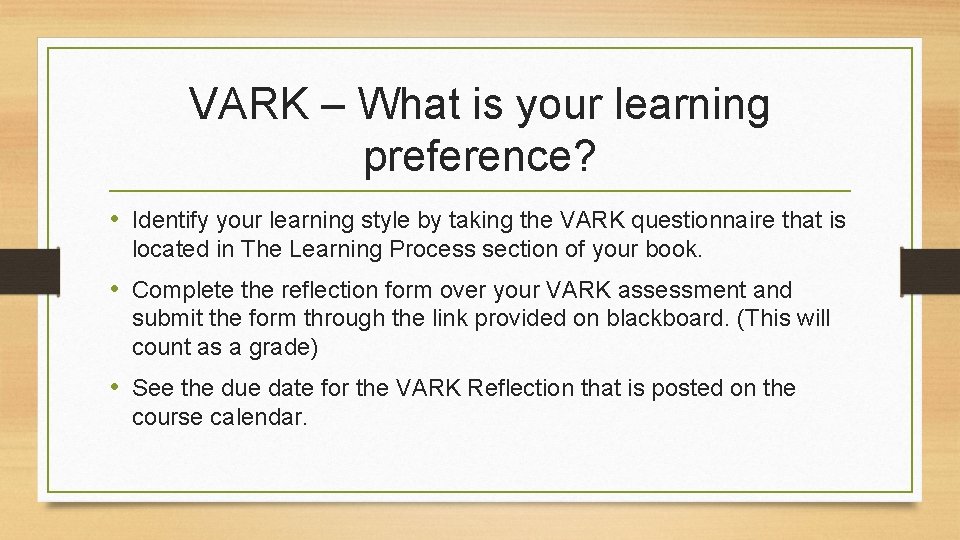 VARK – What is your learning preference?

• Identify your learning style by taking the VARK questionnaire that is located in The Learning Process section of your book.

• Complete the reflection form over your VARK assessment and submit the form through the link provided on blackboard. (This will count as a grade)

• See the due date for the VARK Reflection that is posted on the course calendar.